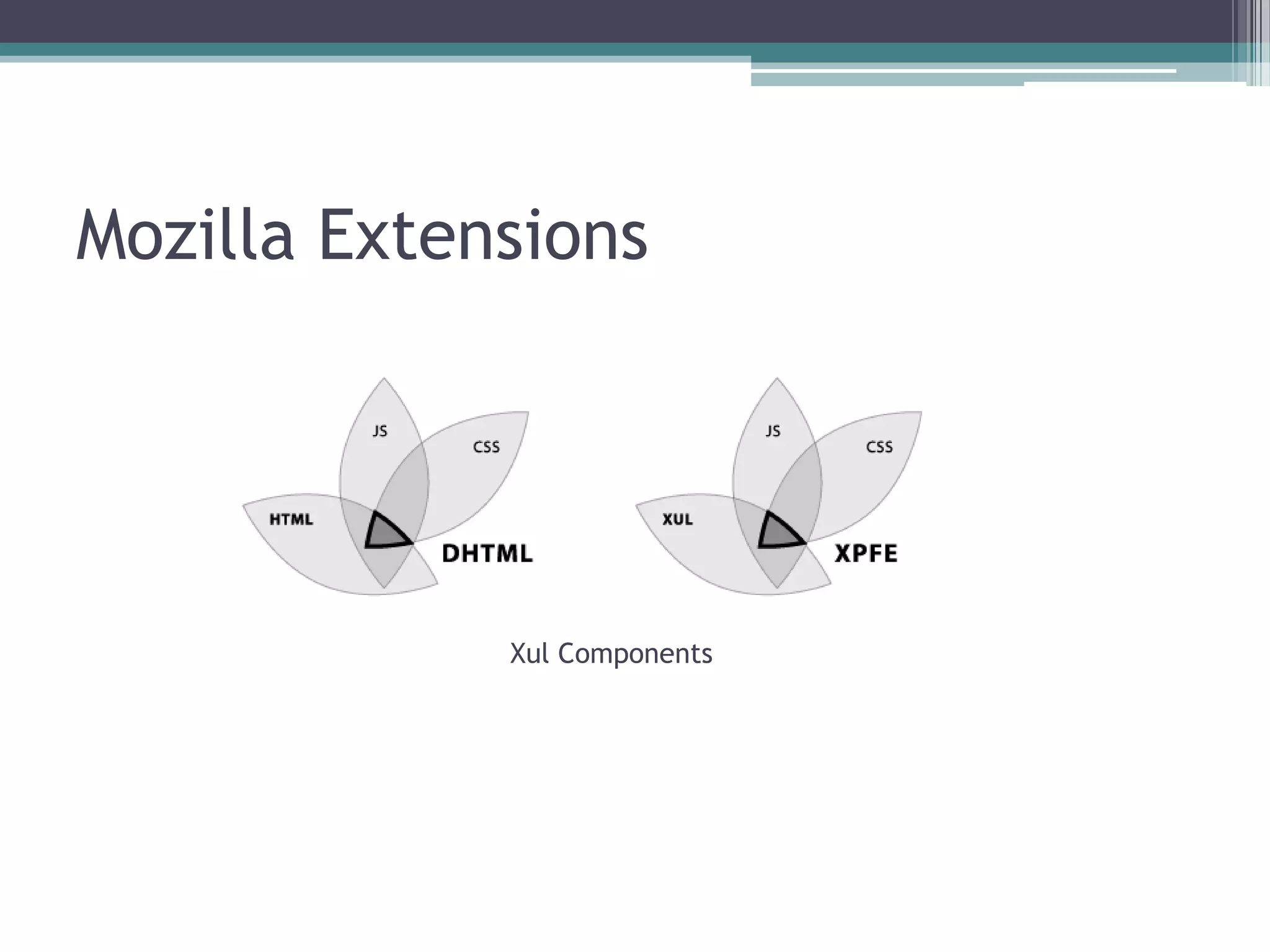 Mozilla Extensions

JS

CSS

HTML

DHTML

JS

CSS

XUL

XPFE

Xul Components